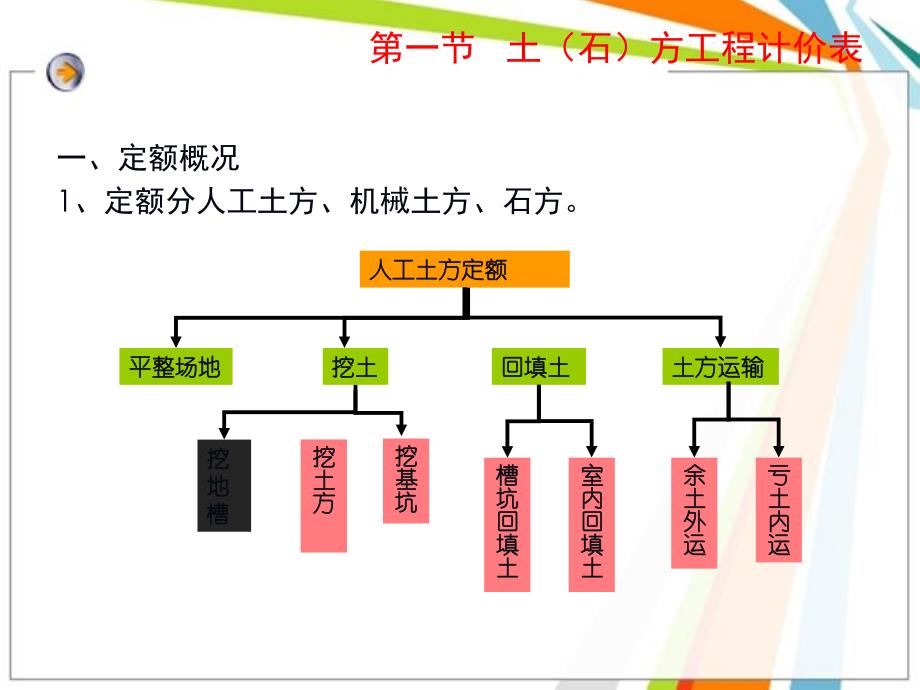 第一节　土（石）方工程计价表

一、定额概况
1、定额分人工土方、机械土方、石方。

人工土方定额

平整场地

挖土

回填土

土方运输

挖地槽

挖土方

挖基坑

槽坑回填土

室内回填土

余土外运

亏土内运